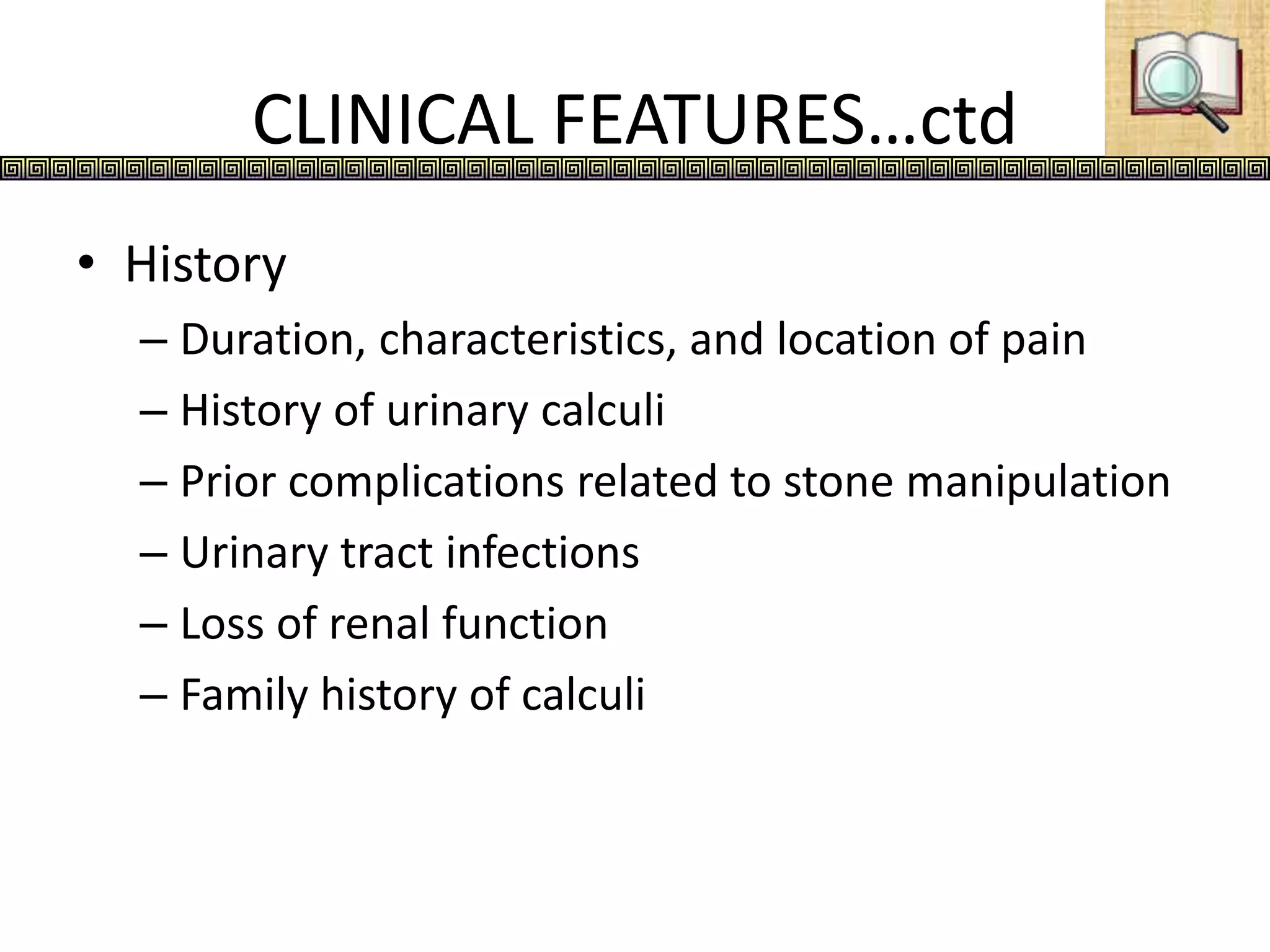 CLINICAL FEATURES…ctd

• History
– Duration, characteristics, and location of pain
– History of urinary calculi
– Prior complications related to stone manipulation
– Urinary tract infections
– Loss of renal function
– Family history of calculi